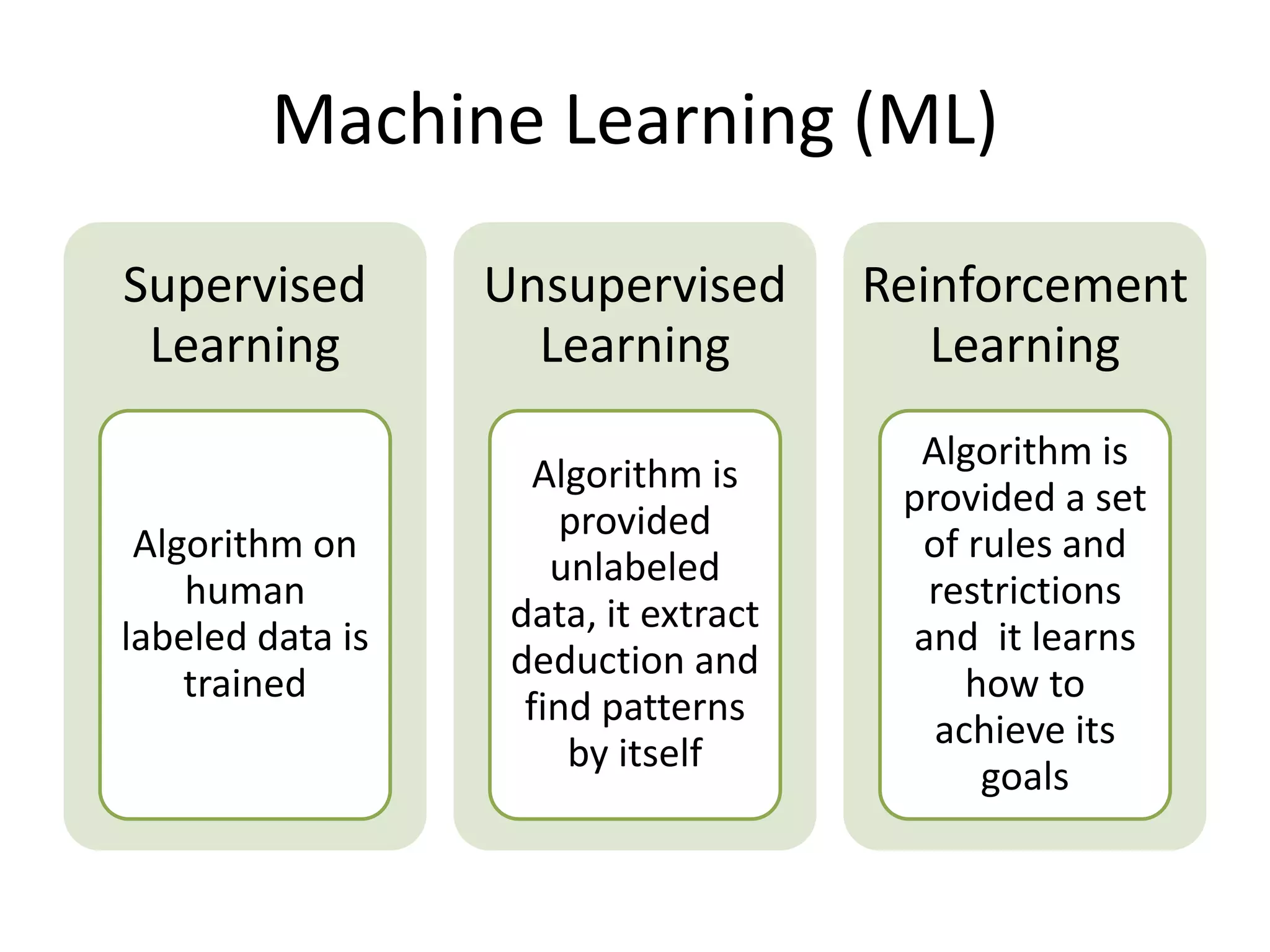 Machine Learning (ML)

Supervised Learning

Algorithm on human labeled data is trained

Unsupervised Learning

Algorithm is provided unlabeled data, it extract deduction and find patterns by itself

Reinforcement Learning

Algorithm is provided a set of rules and restrictions and it learns how to achieve its goals